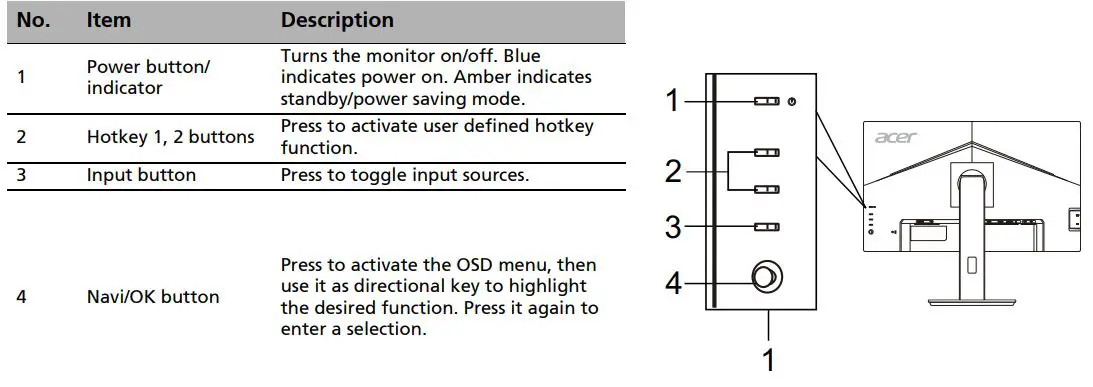 | No. | Item | Description |
|---|---|---|
| 1 | Power button/ indicator | Turns the monitor on/off. Blue indicates power on. Amber indicates standby/power saving mode. |
| 2 | Hotkey 1, 2 buttons | Press to activate user defined hotkey function. |
| 3 | Input button | Press to toggle input sources. |
| 4 | Navi/OK button | Press to activate the OSD menu, then use it as directional key to highlight the desired function. Press it again to enter a selection. |

1
2
3
4
1
acer